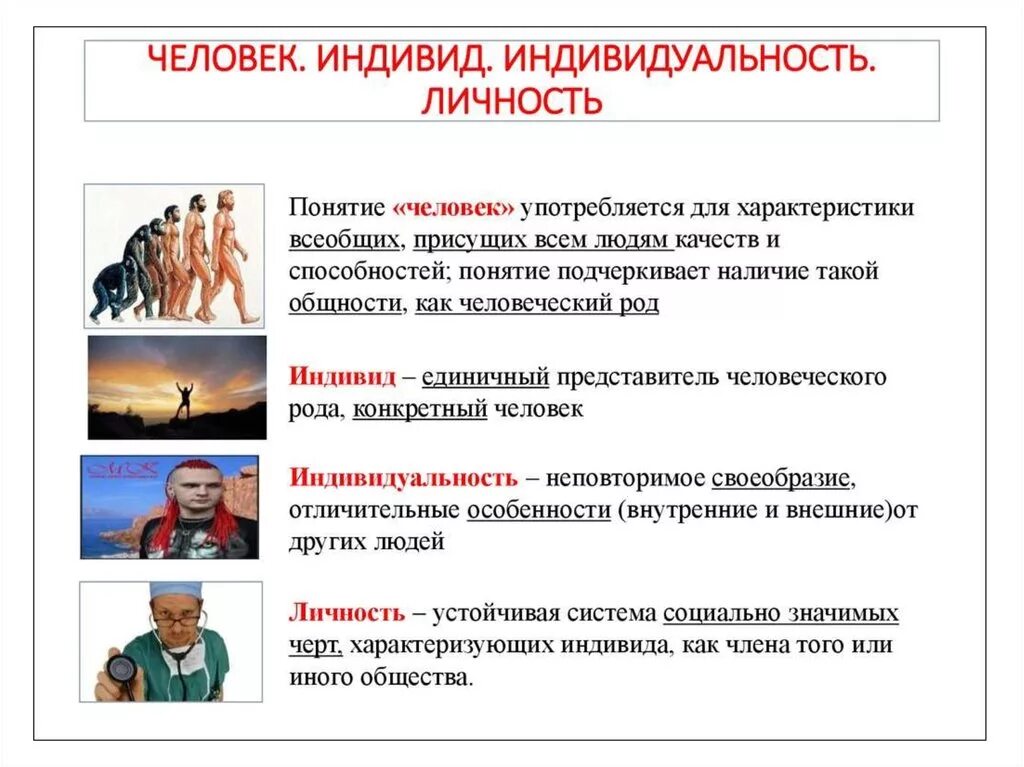 ЧЕЛОВЕК. ИНДИВИД. ИНДИВИДУАЛЬНОСТЬ. ЛИЧНОСТЬ

Понятие «человек» употребляется для характеристики всеобщих, присущих всем людям качеств и способностей; понятие подчеркивает наличие такой общности, как человеческий род

Индивид – единичный представитель человеческого рода, конкретный человек

Индивидуальность – неповторимое своеобразие, отличительные особенности (внутренние и внешние)от других людей

Личность – устойчивая система социально значимых черт, характеризующих индивида, как члена того или иного общества.